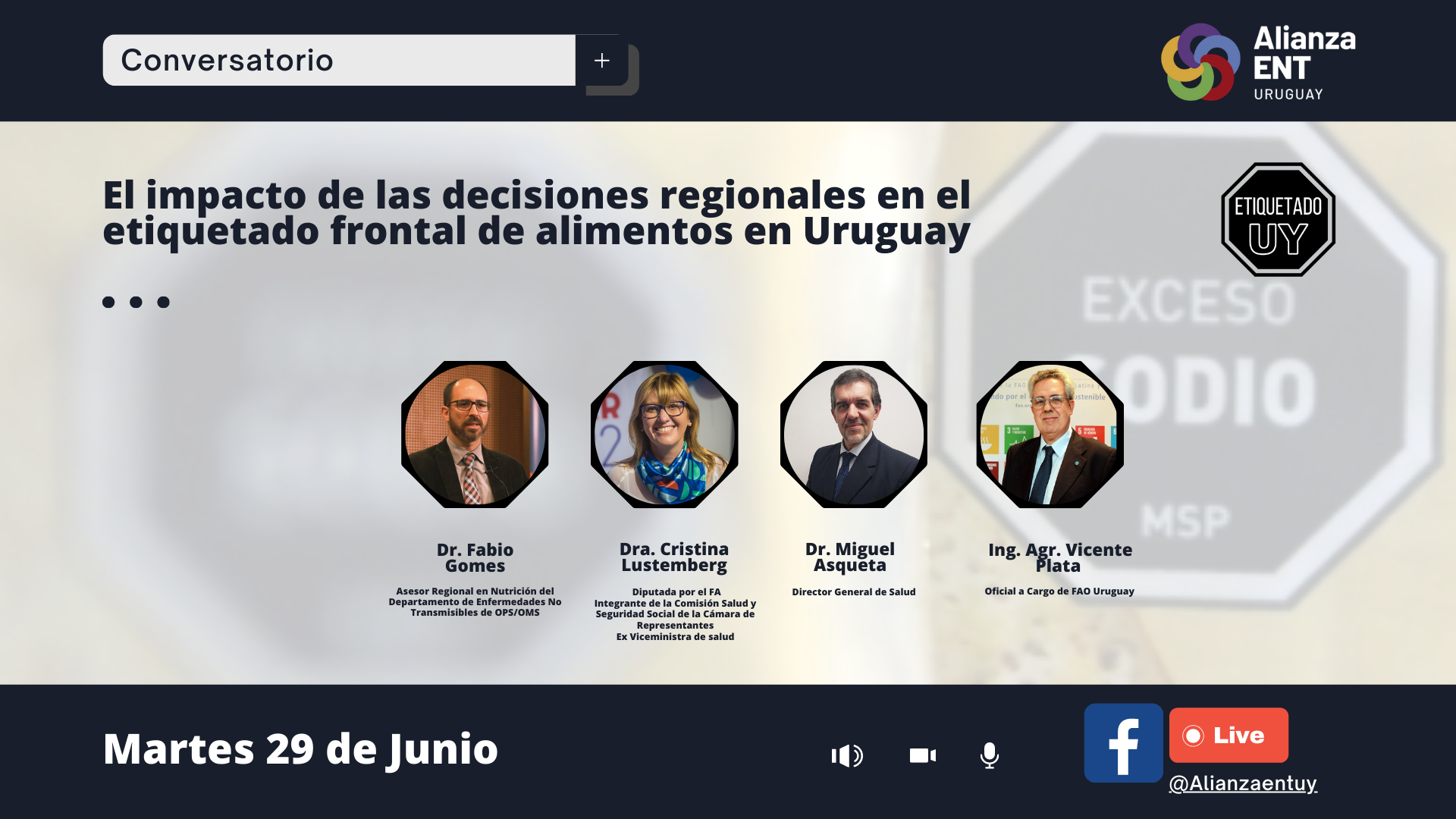 Conversatorio

+

Alianza ENT URUGUAY

El impacto de las decisiones regionales en el etiquetado frontal de alimentos en Uruguay

ETIQUETADO UY

EXCESO SODIO MSP

Dr. Fabio Gomes

Asesor Regional en Nutrición del Departamento de Enfermedades No Transmisibles de OPS/OMS

Dra. Cristina Lustemberg

Diputada por el FA
Integrante de la Comisión Salud y Seguridad Social de la Cámara de Representantes
Ex Viceministra de salud

Dr. Miguel Asqueta

Director General de Salud

Ing. Agr. Vicente Plata

Oficial a Cargo de FAO Uruguay

Martes 29 de Junio

Live

@Alianzaentuy